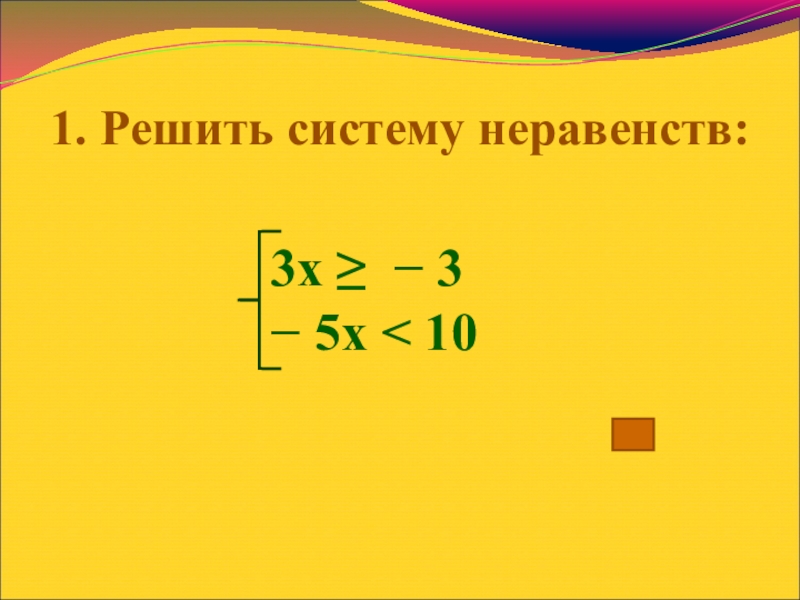 1. Решить систему неравенств:

$\begin{cases} 3x \geq -3 \\ -5x < 10 \end{cases}$